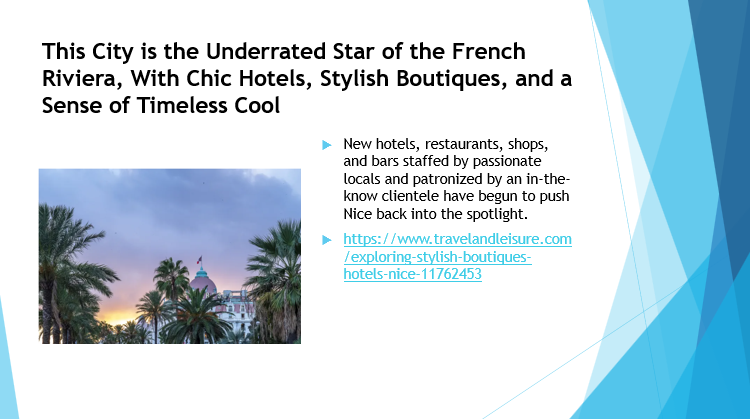 This City is the Underrated Star of the French Riviera, With Chic Hotels, Stylish Boutiques, and a Sense of Timeless Cool

New hotels, restaurants, shops, and bars staffed by passionate locals and patronized by an in-the-know clientele have begun to push Nice back into the spotlight.

https://www.travelandleisure.com/exploring-stylish-boutiques-hotels-nice-11762453